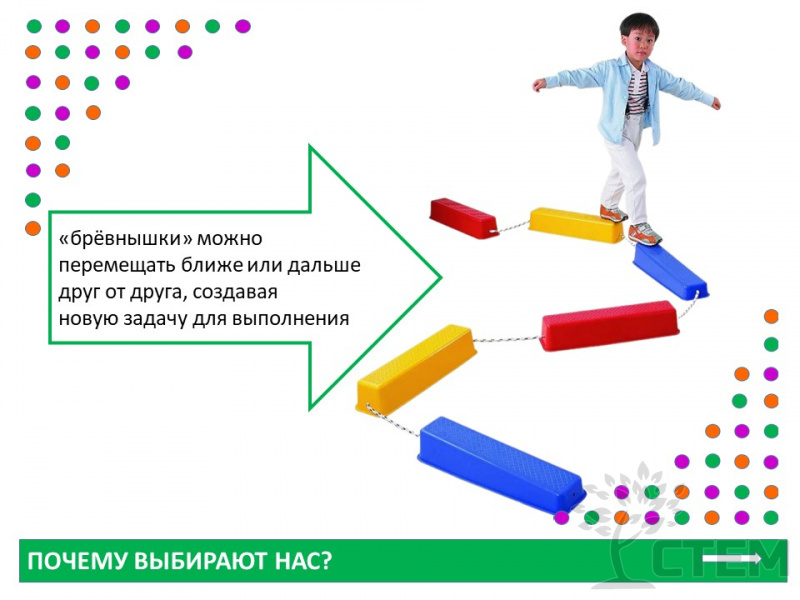 «брёвнышки» можно перемещать ближе или дальше друг от друга, создавая новую задачу для выполнения

ПОЧЕМУ ВЫБИРАЮТ НАС?

СТЕМ